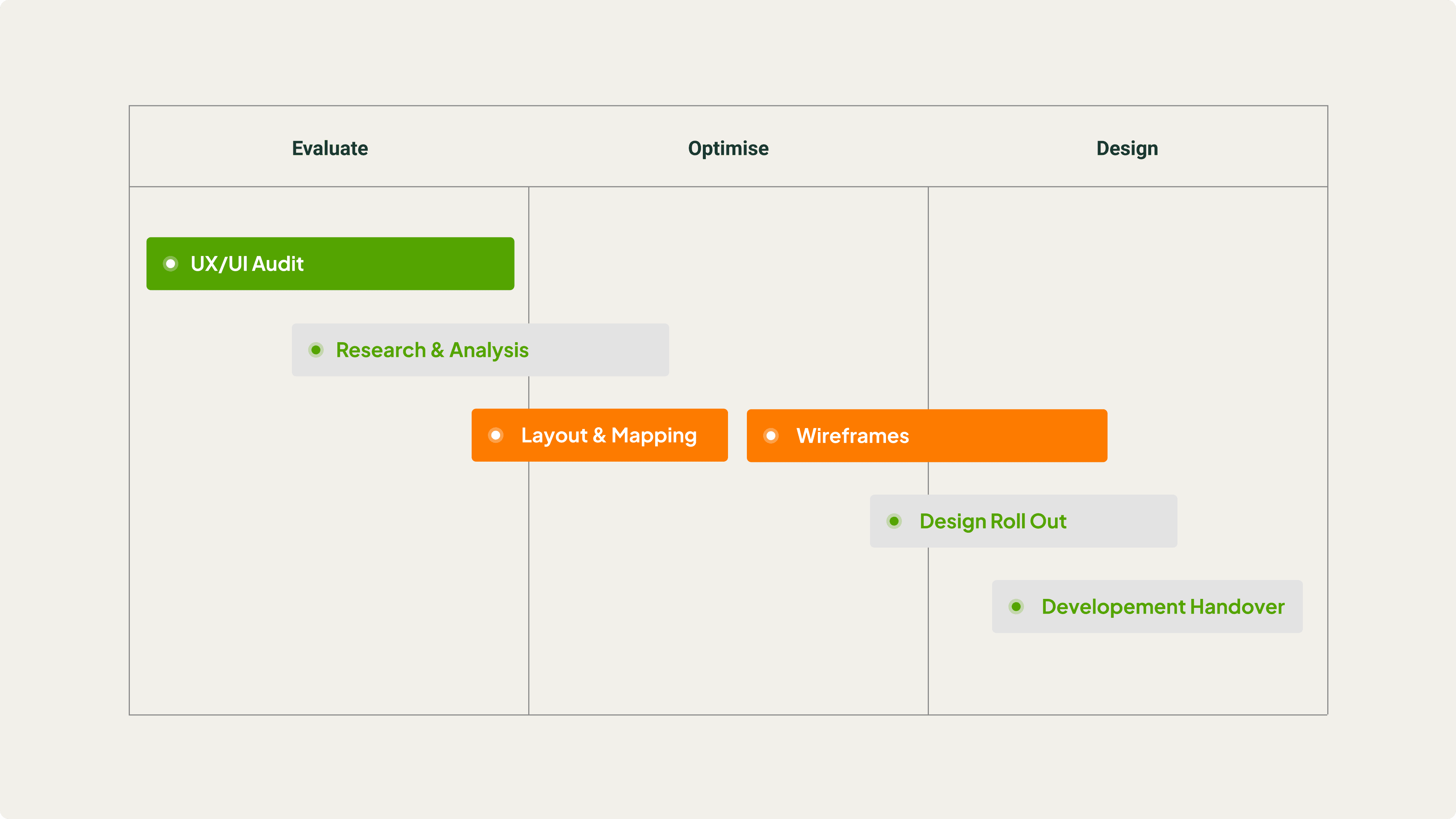 Evaluate

Optimise

Design

UX/UI Audit

Research & Analysis

Layout & Mapping

Wireframes

Design Roll Out

Developement Handover